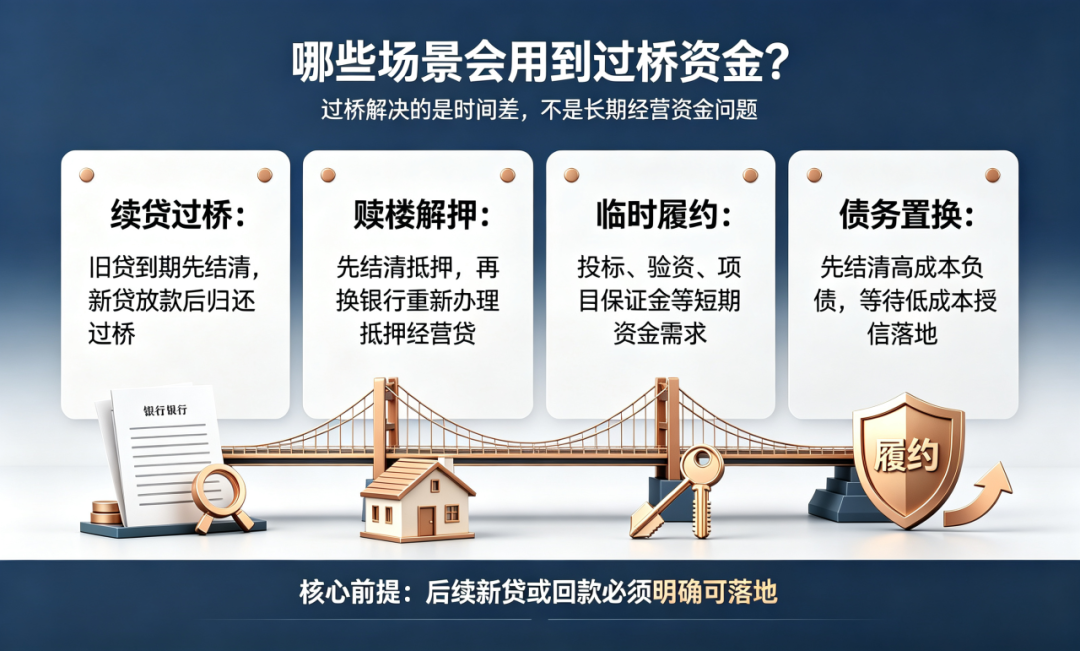 哪些场景会用到过桥资金?

过桥解决的是时间差，不是长期经营资金问题

续贷过桥:

旧贷到期先结清，新贷放款后归还过桥

赎楼解押:

先结清抵押，再换银行重新办理抵押经营贷

临时履约:

投标、验资、项目保证金等短期资金需求

债务置换:

先结清高成本负债，等待低成本授信落地

银行银行

履约

核心前提：后续新贷或回款必须明确可落地